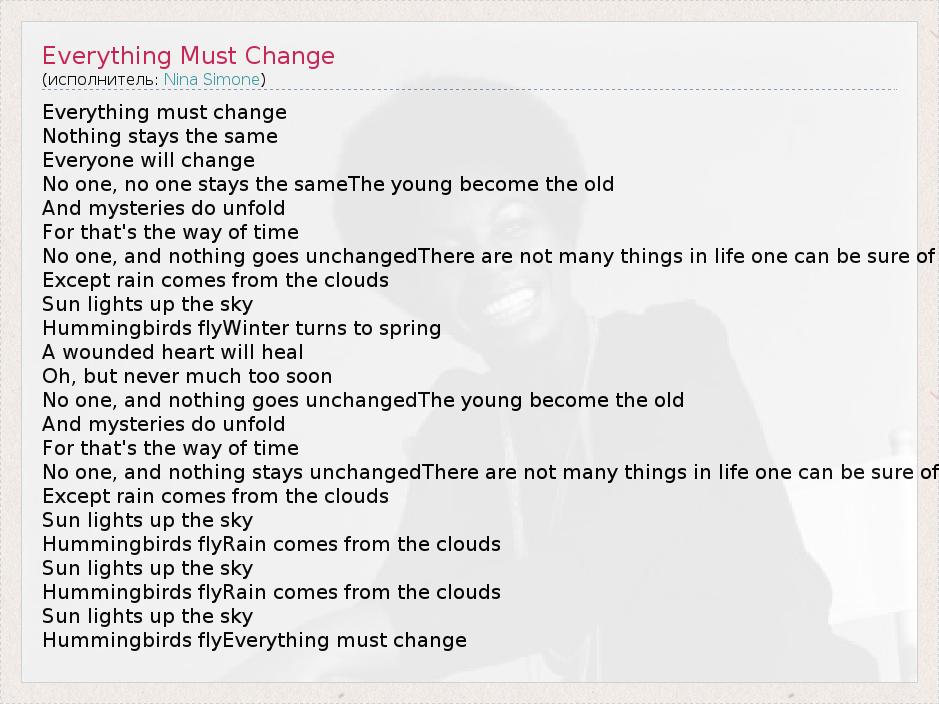 Everything Must Change
(исполнитель: Nina Simone)

Everything must change
Nothing stays the same
Everyone will change
No one, no one stays the sameThe young become the old
And mysteries do unfold
For that's the way of time
No one, and nothing goes unchangedThere are not many things in life one can be sure of
Except rain comes from the clouds
Sun lights up the sky
Hummingbirds flyWinter turns to spring
A wounded heart will heal
Oh, but never much too soon
No one, and nothing goes unchangedThe young become the old
And mysteries do unfold
For that's the way of time
No one, and nothing stays unchangedThere are not many things in life one can be sure of
Except rain comes from the clouds
Sun lights up the sky
Hummingbirds flyRain comes from the clouds
Sun lights up the sky
Hummingbirds flyRain comes from the clouds
Sun lights up the sky
Hummingbirds flyEverything must change